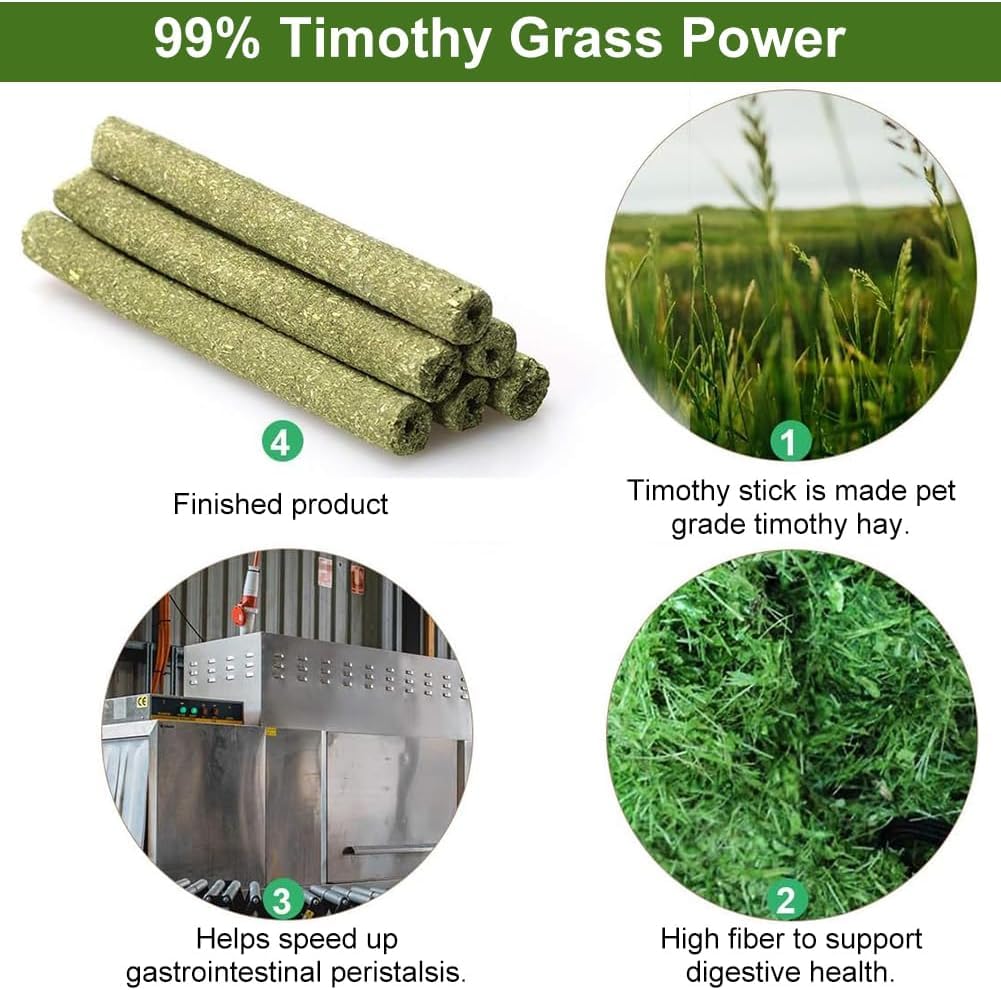 99% Timothy Grass Power

4

Finished product

1

Timothy stick is made pet grade timothy hay.

3

Helps speed up gastrointestinal peristalsis.

2

High fiber to support digestive health.